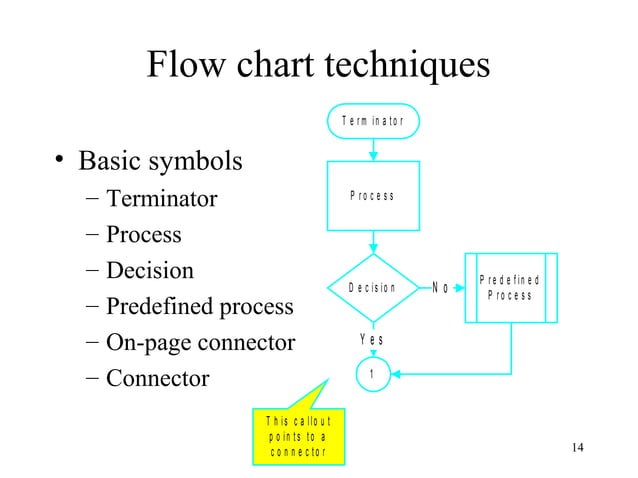 Flow chart techniques

• Basic symbols
– Terminator
– Process
– Decision
– Predefined process
– On-page connector
– Connector

Terminator

Process

Decision

No

Predefined Process

Yes

1

This callout points to a connector

14